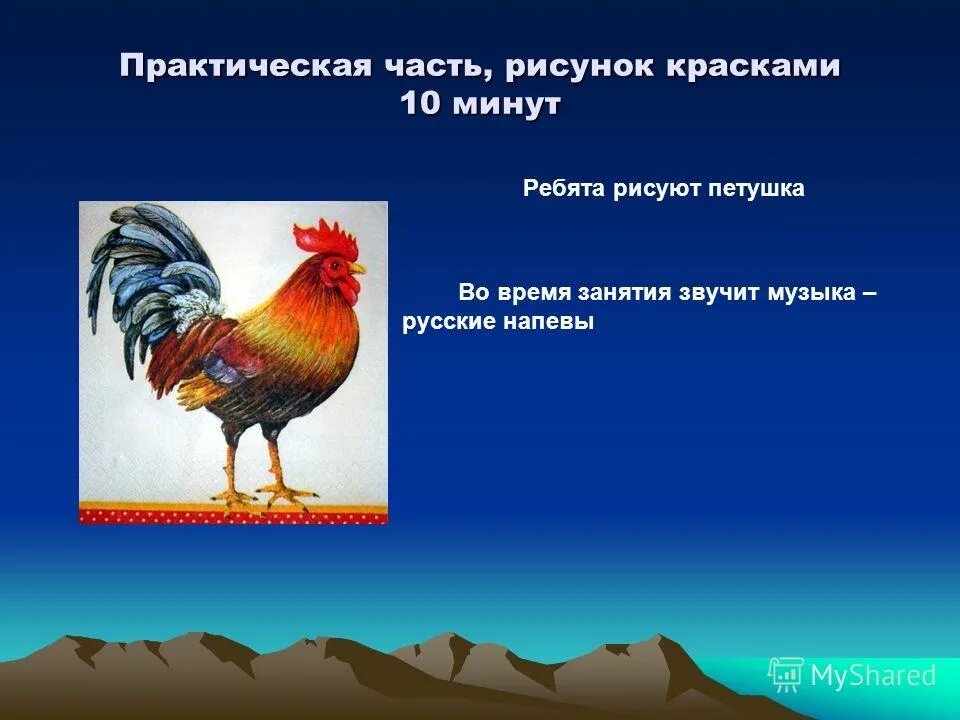 Практическая часть, рисунок красками 10 минут

Ребята рисуют петушка

Во время занятия звучит музыка – русские напевы

MyShared